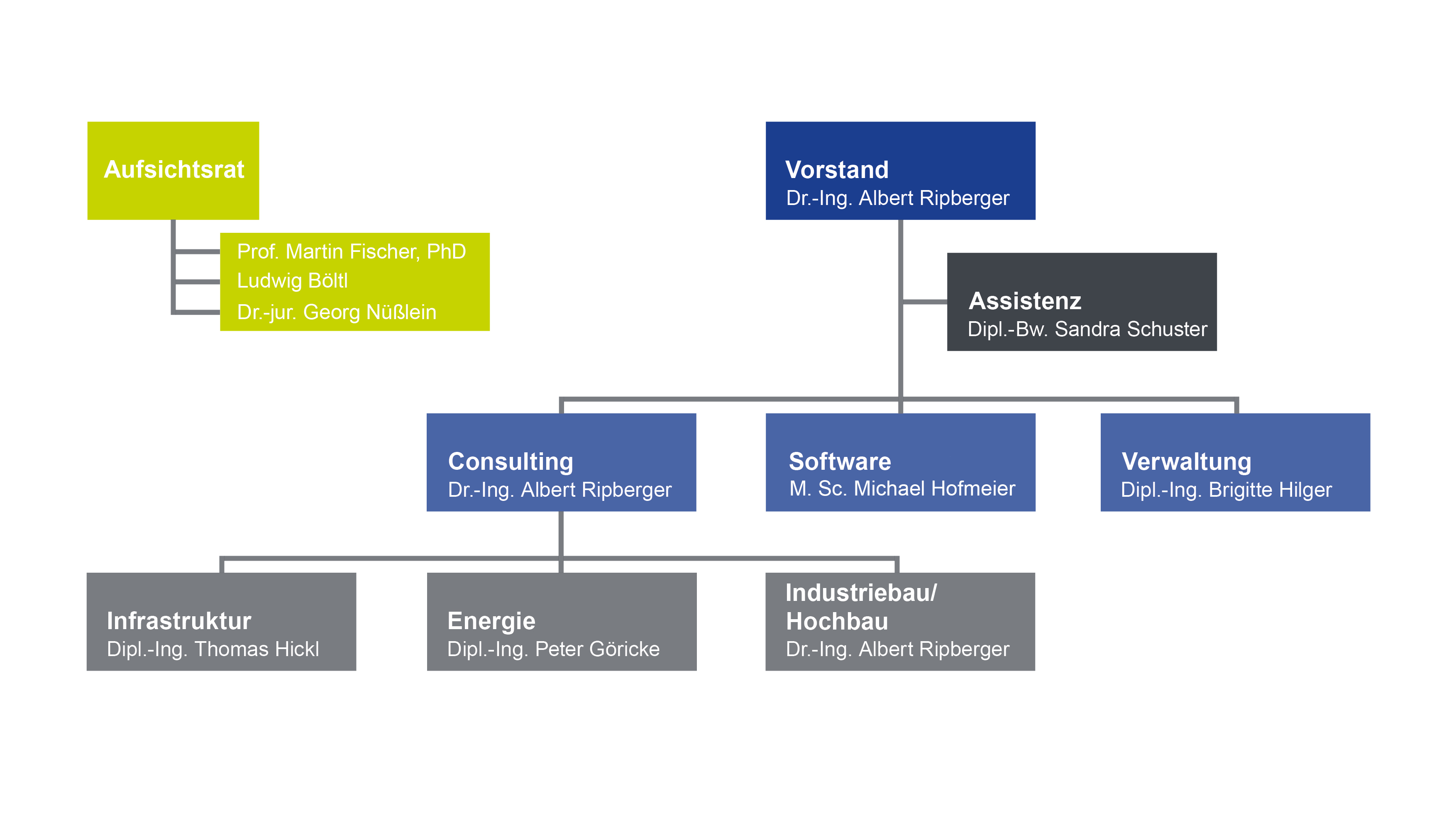 Aufsichtsrat

Prof. Martin Fischer, PhD
Ludwig Böltl
Dr.-jur. Georg Nüßlein

Vorstand
Dr.-Ing. Albert Ripberger

Assistenz
Dipl.-Bw. Sandra Schuster

Consulting
Dr.-Ing. Albert Ripberger

Software
M. Sc. Michael Hofmeier

Verwaltung
Dipl.-Ing. Brigitte Hilger

Infrastruktur
Dipl.-Ing. Thomas Hickl

Energie
Dipl.-Ing. Peter Göricke

Industriebau/ Hochbau
Dr.-Ing. Albert Ripberger